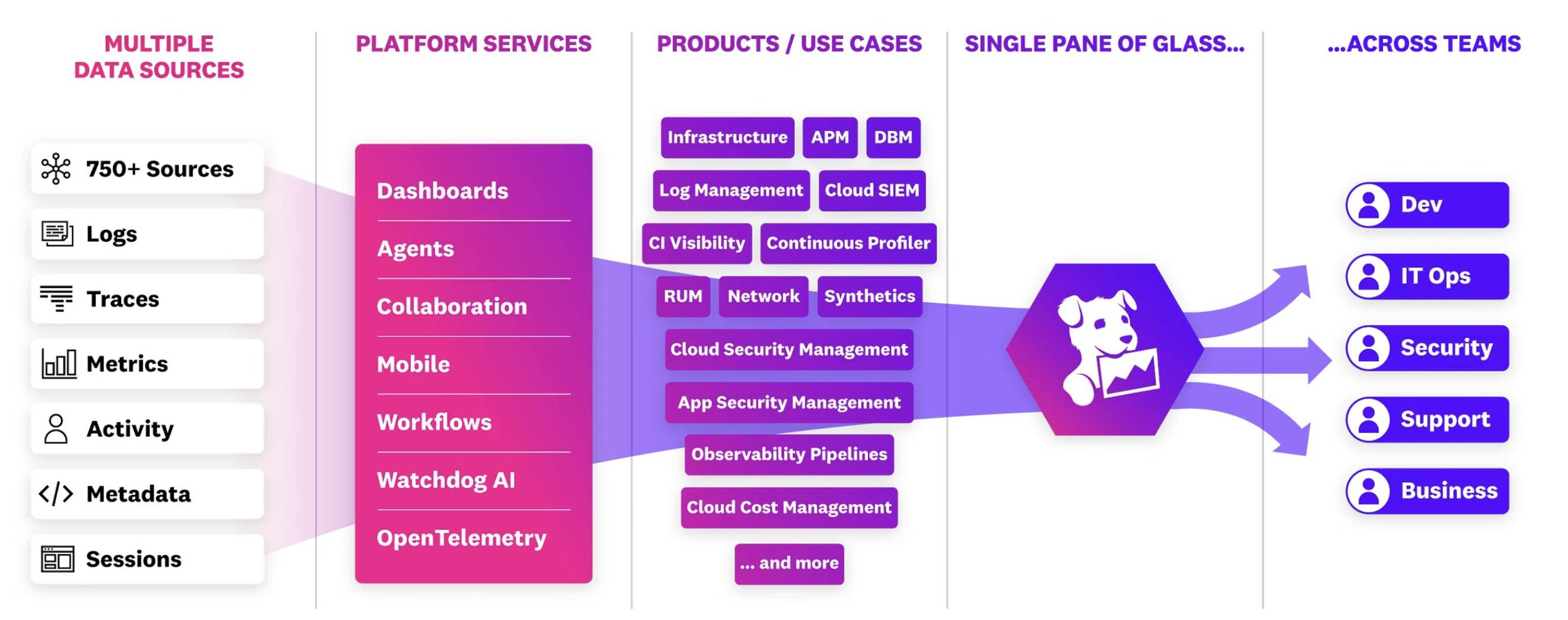 MULTIPLE DATA SOURCES

750+ Sources
Logs
Traces
Metrics
Activity
Metadata
Sessions

PLATFORM SERVICES

Dashboards
Agents
Collaboration
Mobile
Workflows
Watchdog AI
OpenTelemetry

PRODUCTS / USE CASES

Infrastructure
APM
DBM
Log Management
Cloud SIEM
CI Visibility
Continuous Profiler
RUM
Network
Synthetics
Cloud Security Management
App Security Management
Observability Pipelines
Cloud Cost Management
... and more

SINGLE PANE OF GLASS...

...ACROSS TEAMS

Dev
IT Ops
Security
Support
Business